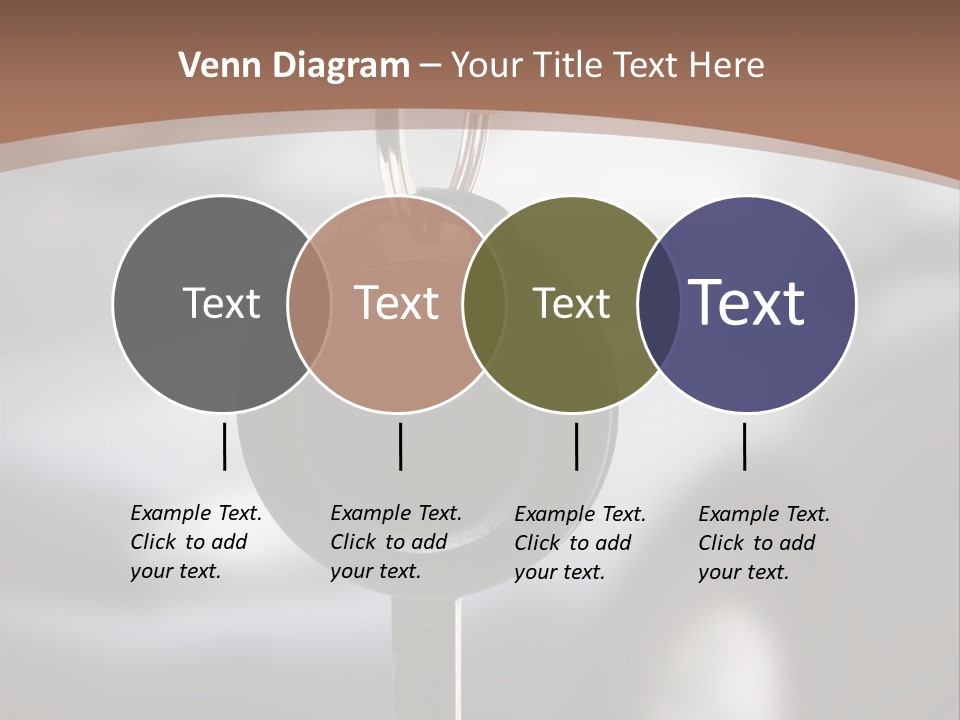 Venn Diagram – Your Title Text Here

Text

Text

Text

Text

Example Text. Click to add your text.

Example Text. Click to add your text.

Example Text. Click to add your text.

Example Text. Click to add your text.